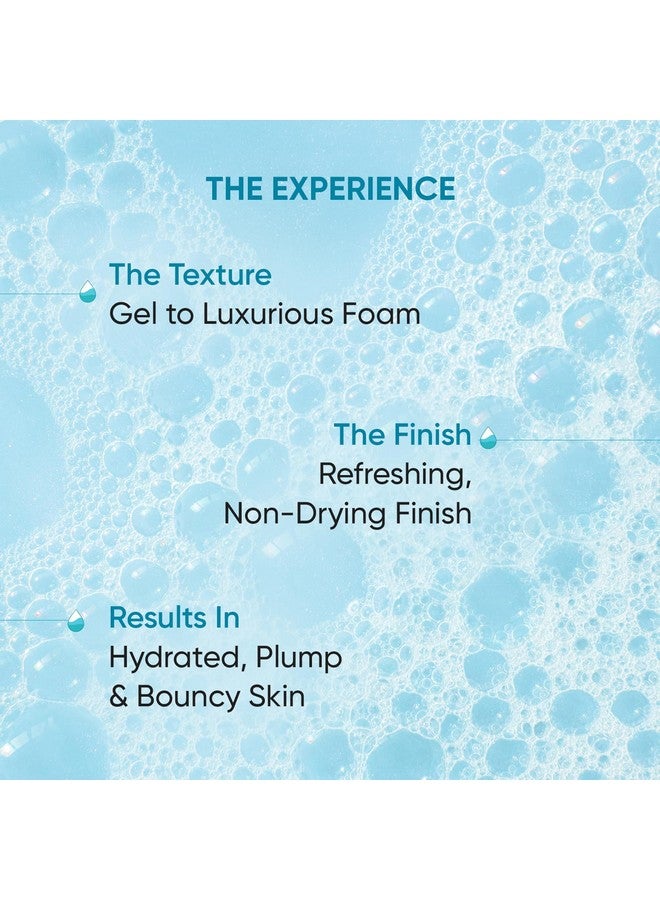 THE EXPERIENCE

The Texture
Gel to Luxurious Foam

The Finish
Refreshing, Non-Drying Finish

Results In
Hydrated, Plump & Bouncy Skin